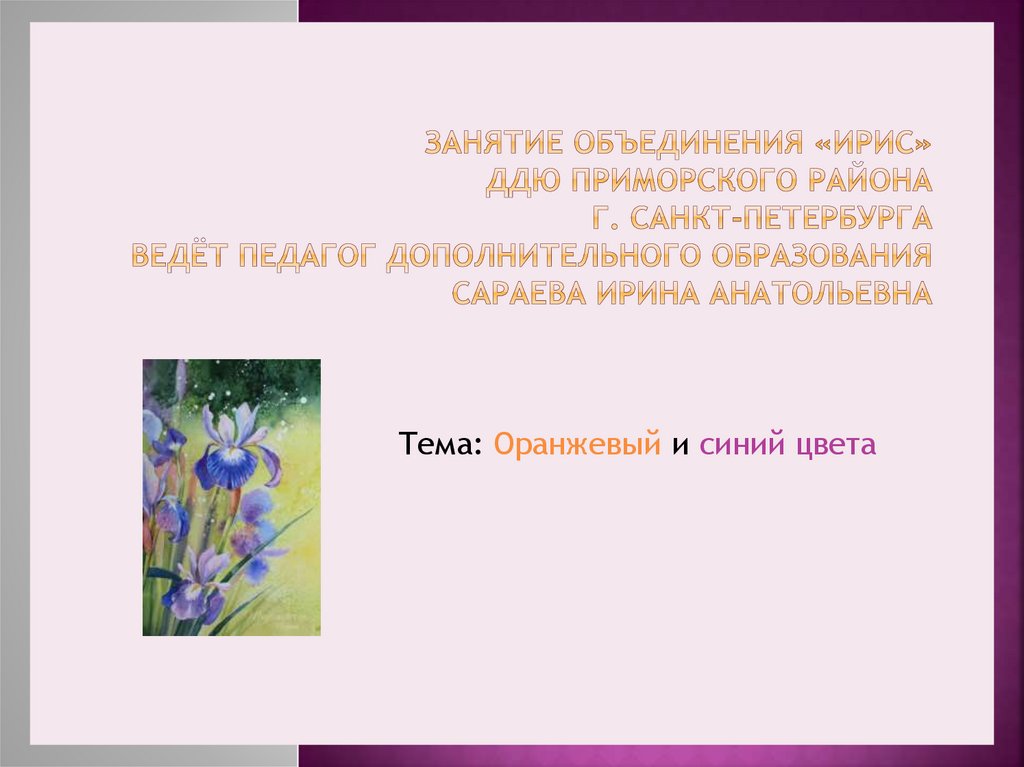 ЗАНЯТИЕ ОБЪЕДИНЕНИЯ «ИРИС»
ДДЮ ПРИМОРСКОГО РАЙОНА
Г. САНКТ-ПЕТЕРБУРГА
ВЕДЁТ ПЕДАГОГ ДОПОЛНИТЕЛЬНОГО ОБРАЗОВАНИЯ
САРАЕВА ИРИНА АНАТОЛЬЕВНА

Тема: Оранжевый и синий цвета